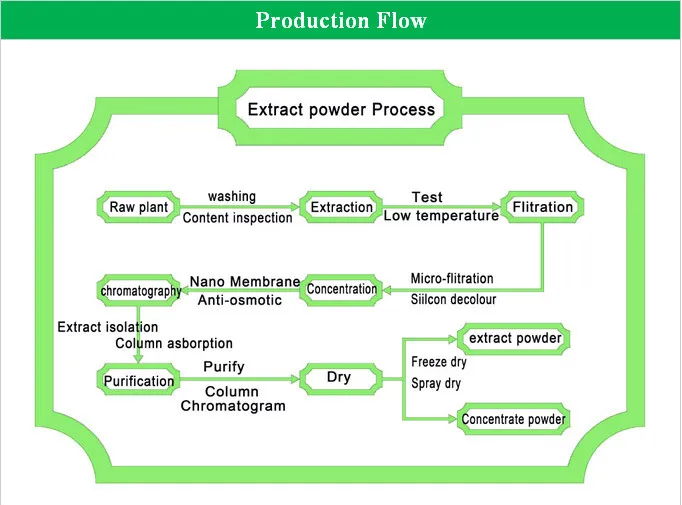 Production Flow

Extract powder Process

Raw plant

washing

Content inspection

Extraction

Test

Low temperature

Flitration

Micro-flitration

Siilcon decolour

Concentration

Nano Membrane

Anti-osmotic

chromatography

Extract isolation

Column asborption

Purification

Purify

Column Chromatogram

Dry

Freeze dry

Spray dry

extract powder

Concentrate powder